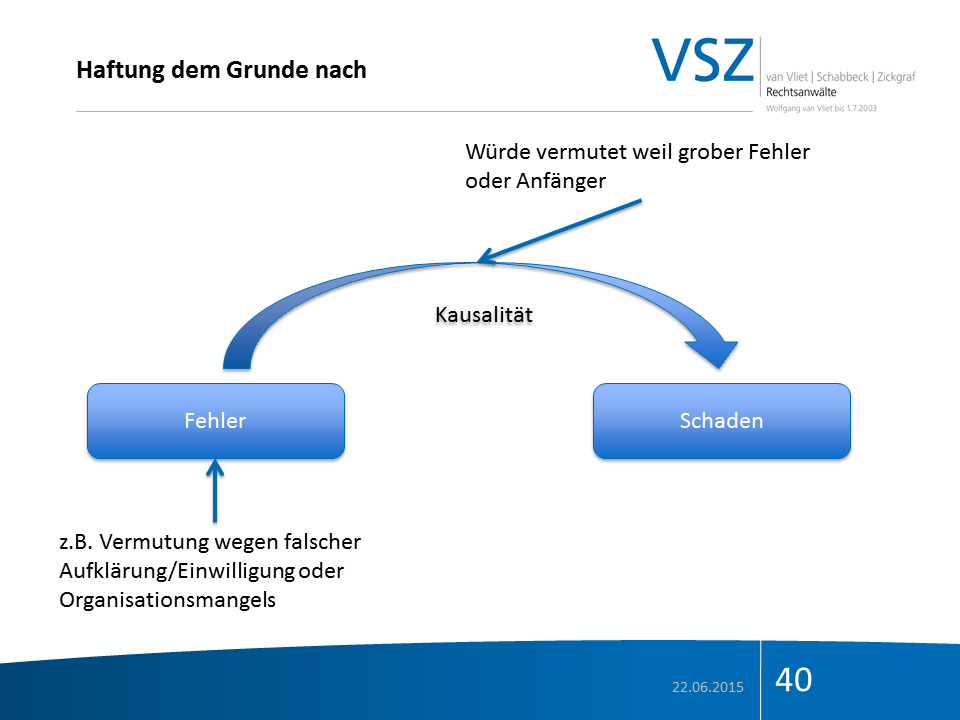 Haftung dem Grunde nach

VSZ
van Vliet | Schabbeck | Zickgraf
Rechtsanwälte
Wolfgang van Vliet bis 1.7.2003

Würde vermutet weil grober Fehler oder Anfänger

Kausalität

Fehler

Schaden

z.B. Vermutung wegen falscher Aufklärung/Einwilligung oder Organisationsmangels

22.06.2015

40